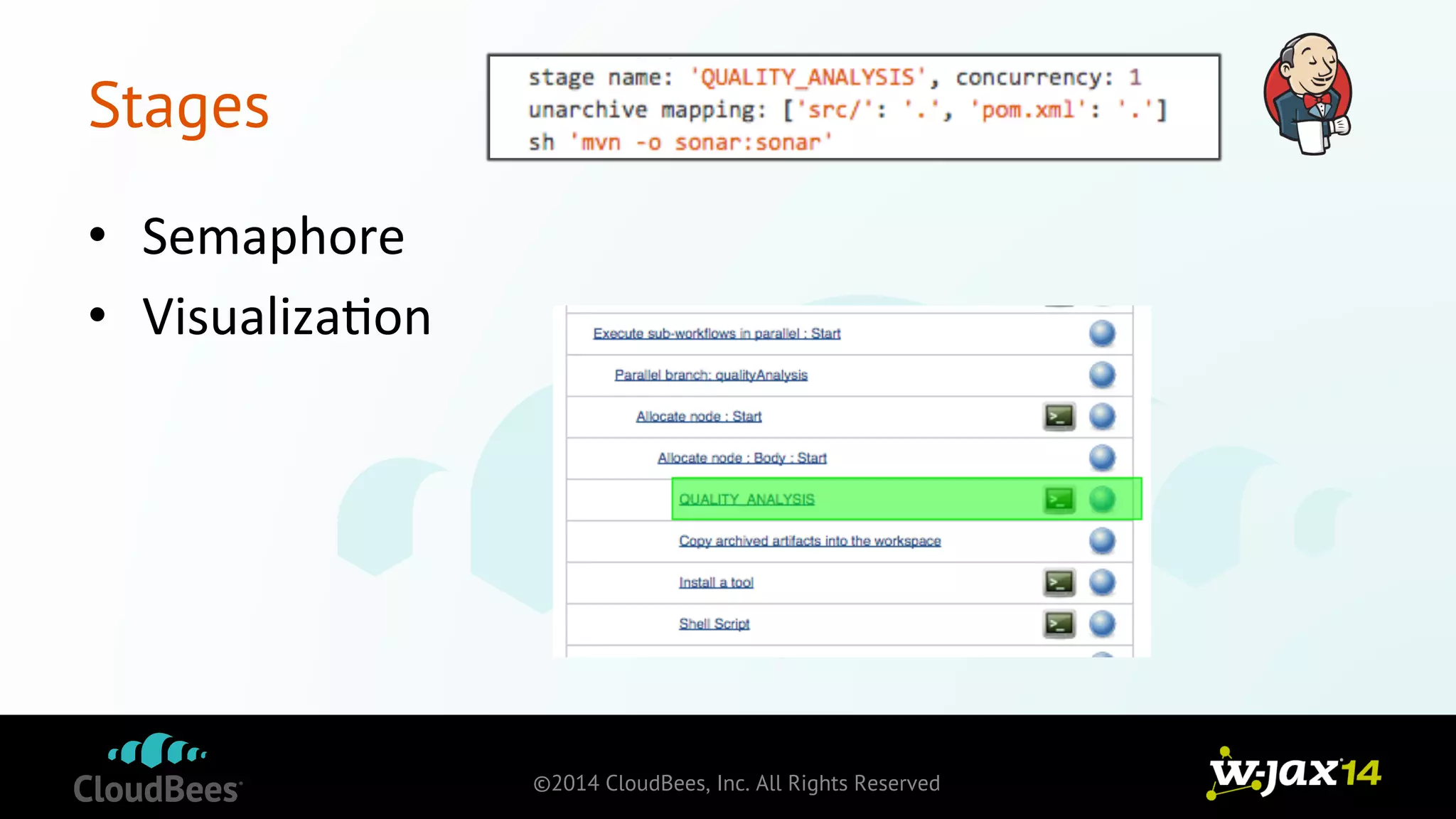 Stages

stage name: 'QUALITY_ANALYSIS', concurrency: 1
unarchive mapping: ['src/': '.', 'pom.xml': '.']
sh 'mvn -o sonar:sonar'

• Semaphore
• Visualization

Execute sub-workflows in parallel : Start
Parallel branch: qualityAnalysis
Allocate node : Start
Allocate node : Body : Start
QUALITY_ANALYSIS
Copy archived artifacts into the workspace
Install a tool
Shell Script

CloudBees
©2014 CloudBees, Inc. All Rights Reserved
w-jax 14